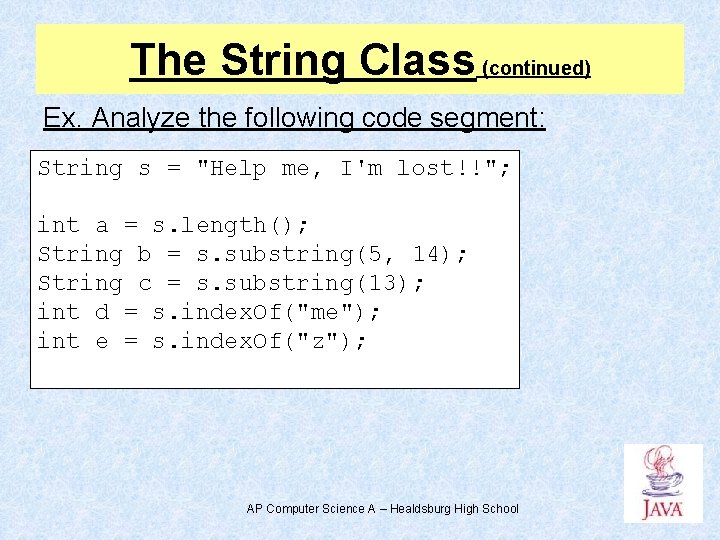 The String Class (continued)

Ex. Analyze the following code segment:

String s = "Help me, I'm lost!!";

int a = s.length();
String b = s.substring(5, 14);
String c = s.substring(13);
int d = s.indexOf("me");
int e = s.indexOf("z");

AP Computer Science A – Healdsburg High School

JAVA